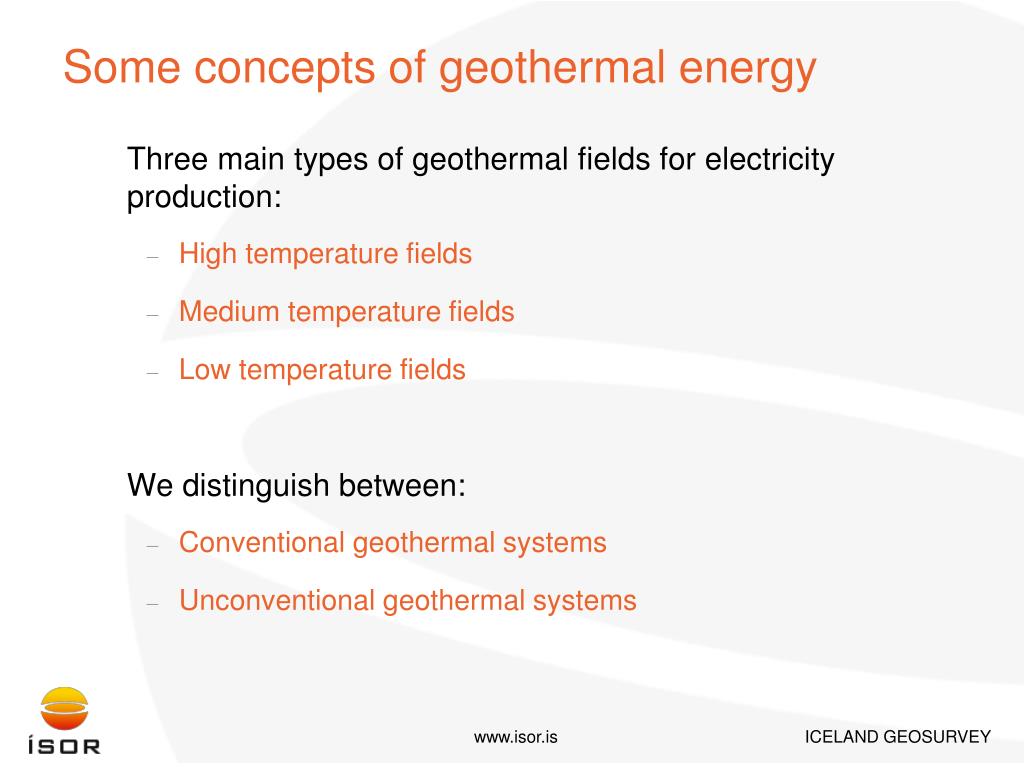 Some concepts of geothermal energy

Three main types of geothermal fields for electricity production:

– High temperature fields
– Medium temperature fields
– Low temperature fields

We distinguish between:

– Conventional geothermal systems
– Unconventional geothermal systems

ÍSOR

www.isor.is

ICELAND GEOSURVEY